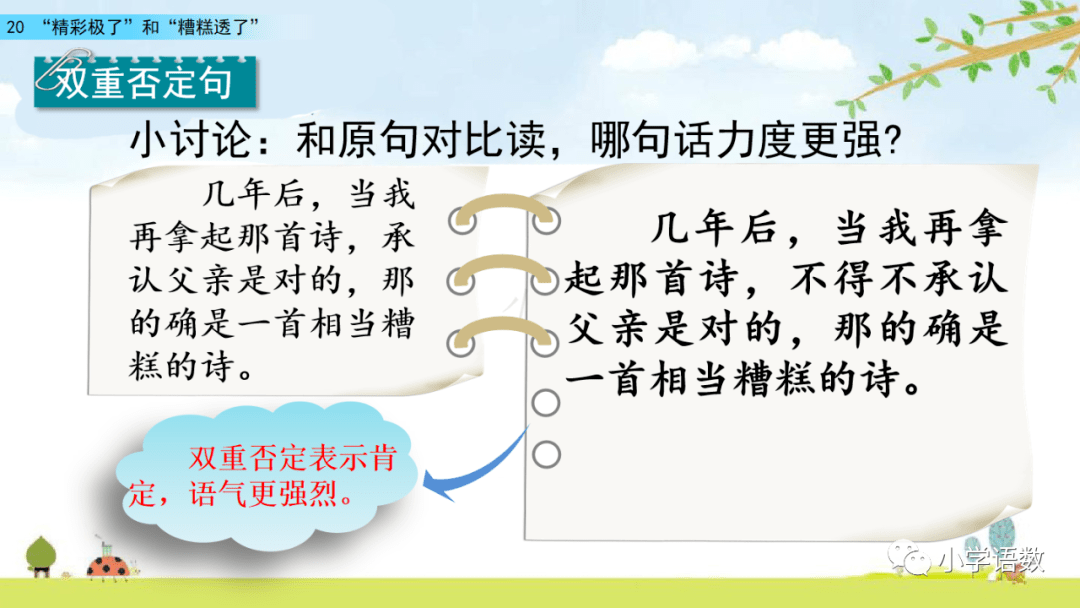 20 “精彩极了”和“糟糕透了”

双重否定句

小讨论：和原句对比读，哪句话力度更强?

几年后，当我再拿起那首诗，承认父亲是对的，那的确是一首相当糟糕的诗。

几年后，当我再拿起那首诗，不得不承认父亲是对的，那的确是一首相当糟糕的诗。

双重否定表示肯定，语气更强烈。

小学语数